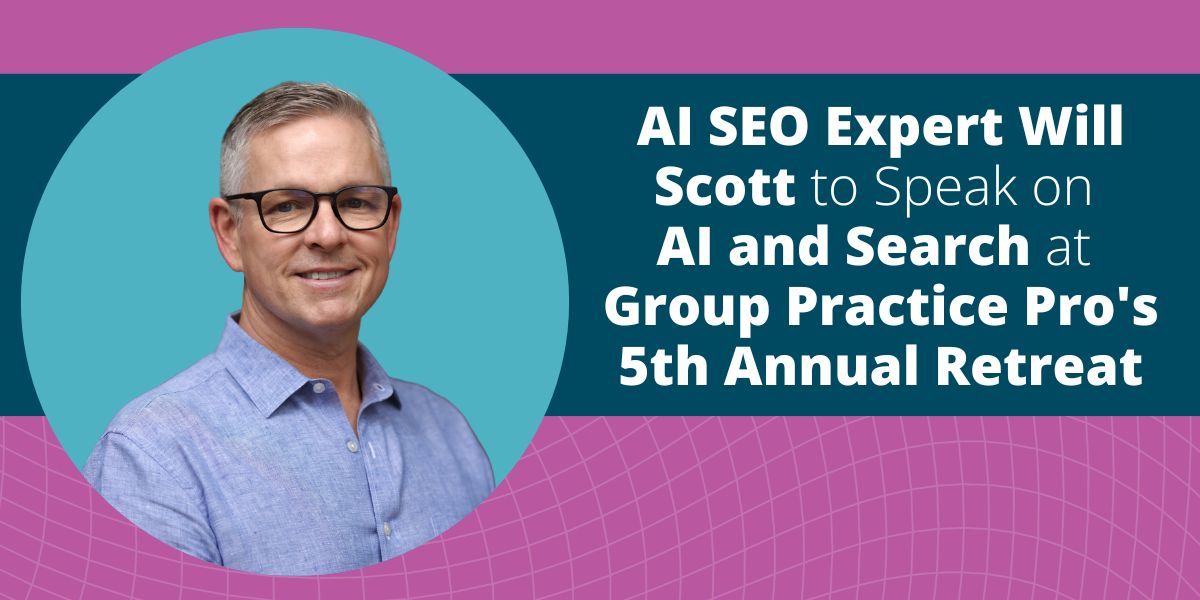 AI SEO Expert Will Scott to Speak on AI and Search at Group Practice Pro's 5th Annual Retreat